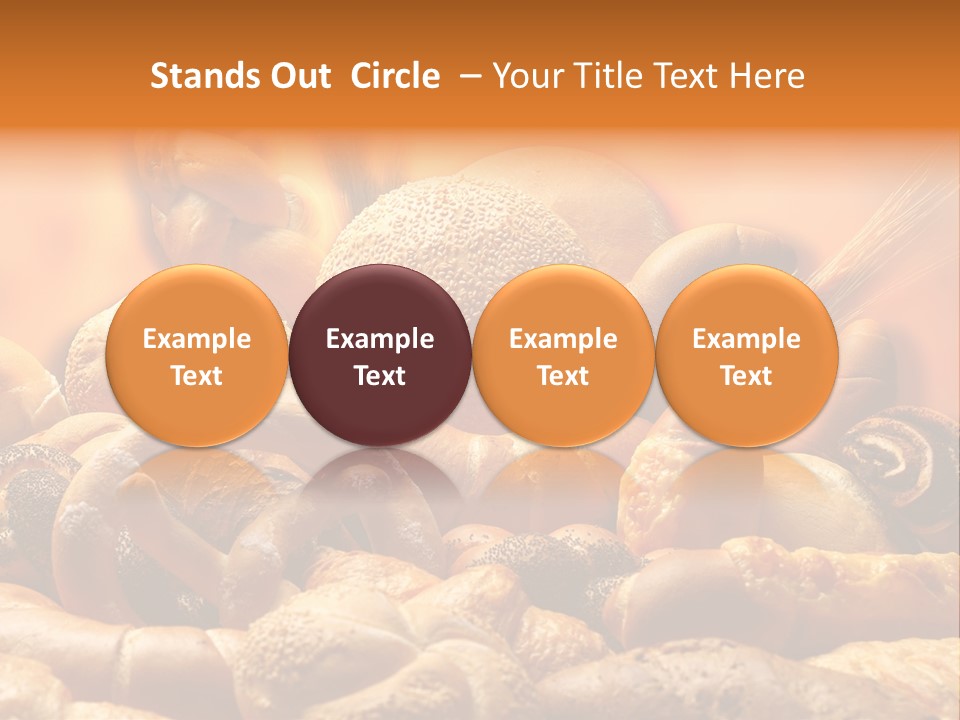 Stands Out Circle – Your Title Text Here

Example Text

Example Text

Example Text

Example Text